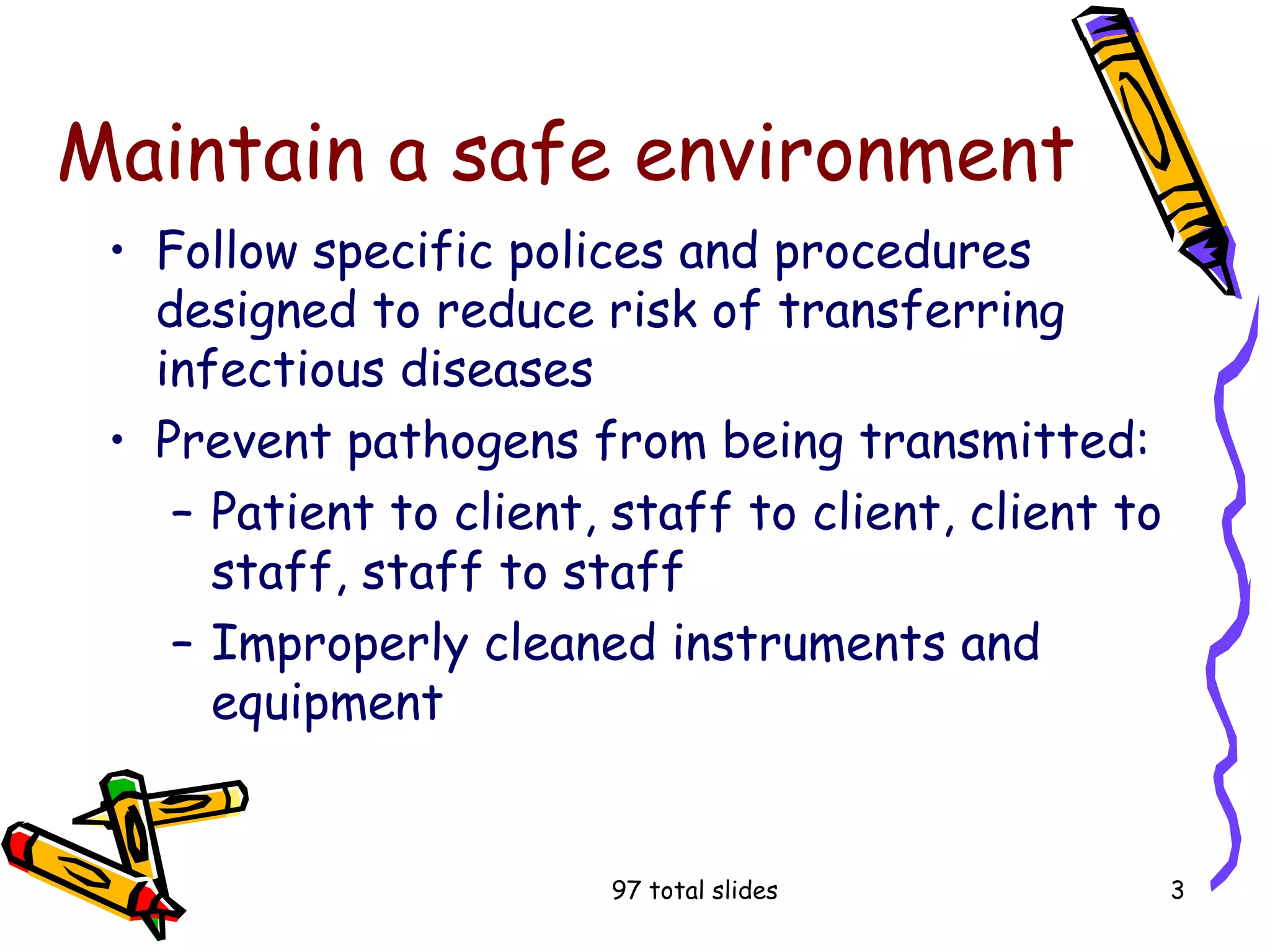 Maintain a safe environment

• Follow specific polices and procedures designed to reduce risk of transferring infectious diseases
• Prevent pathogens from being transmitted:
– Patient to client, staff to client, client to staff, staff to staff
– Improperly cleaned instruments and equipment

97 total slides

3